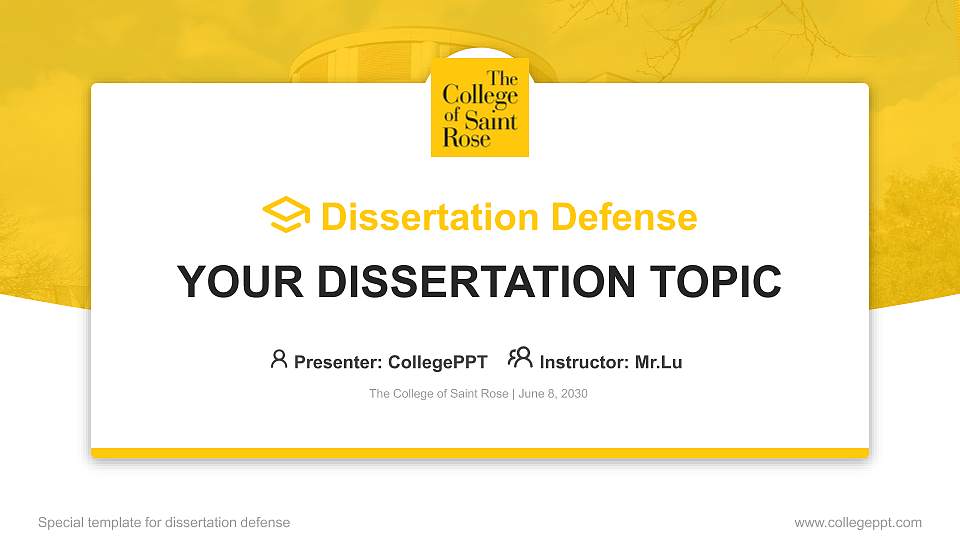 The College of Saint Rose

Dissertation Defense

YOUR DISSERTATION TOPIC

Presenter: CollegePPT Instructor: Mr.Lu

The College of Saint Rose | June 8, 2030

Special template for dissertation defense

www.collegeppt.com